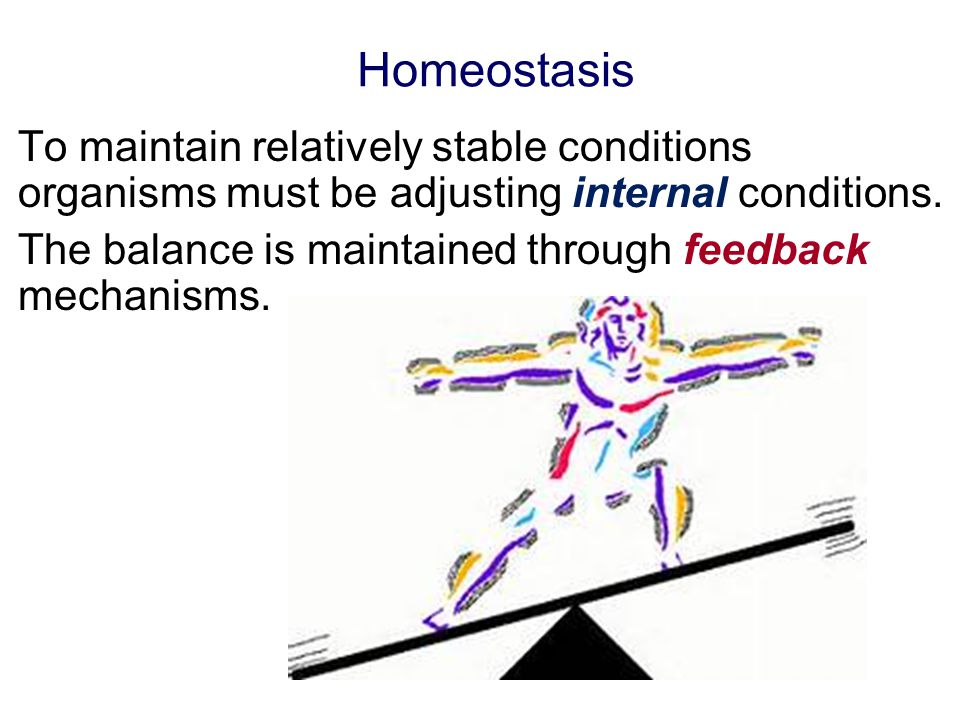 Homeostasis

To maintain relatively stable conditions organisms must be adjusting internal conditions.

The balance is maintained through feedback mechanisms.